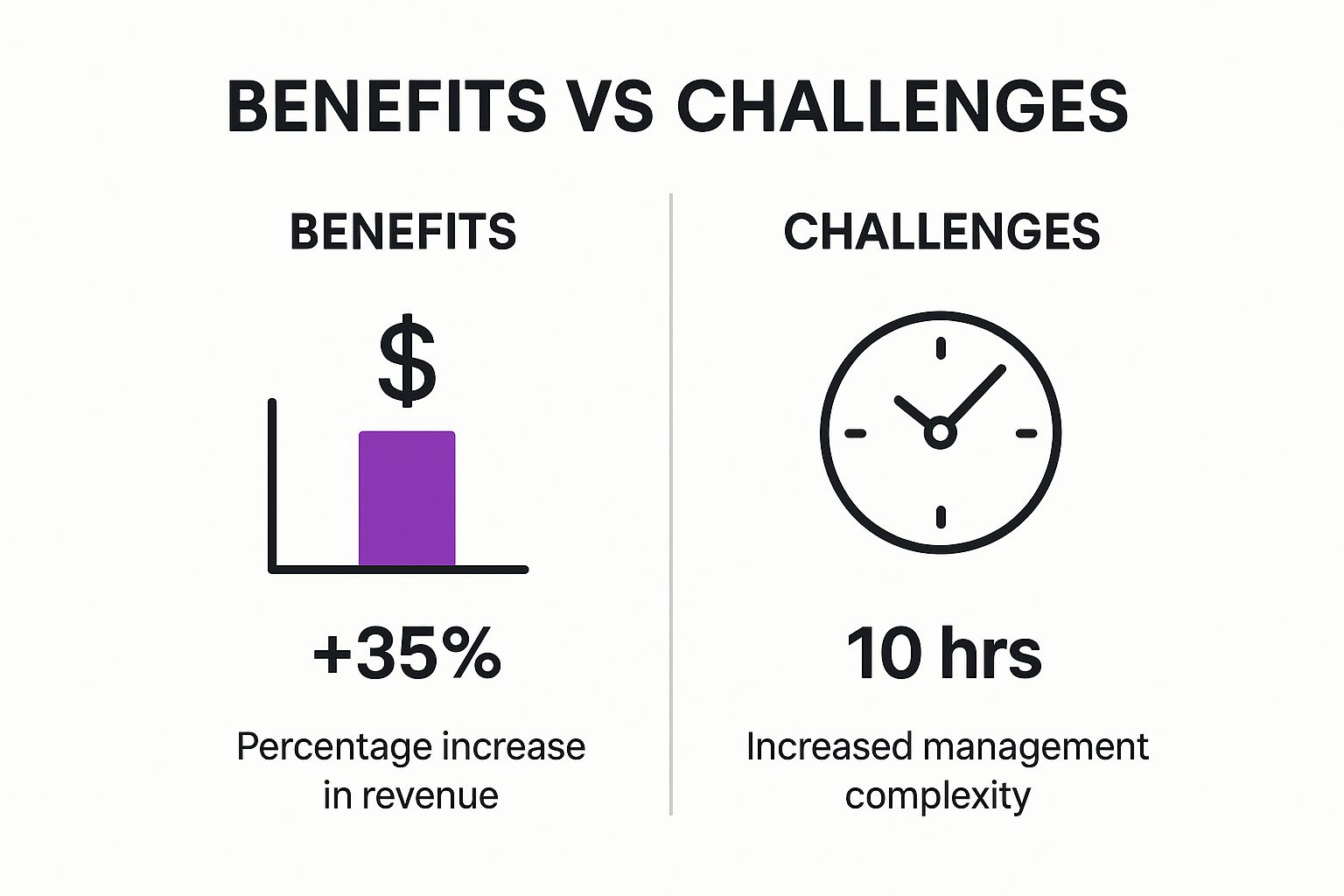 BENEFITS VS CHALLENGES

BENEFITS

$

+35%

Percentage increase in revenue

CHALLENGES

10 hrs

Increased management complexity